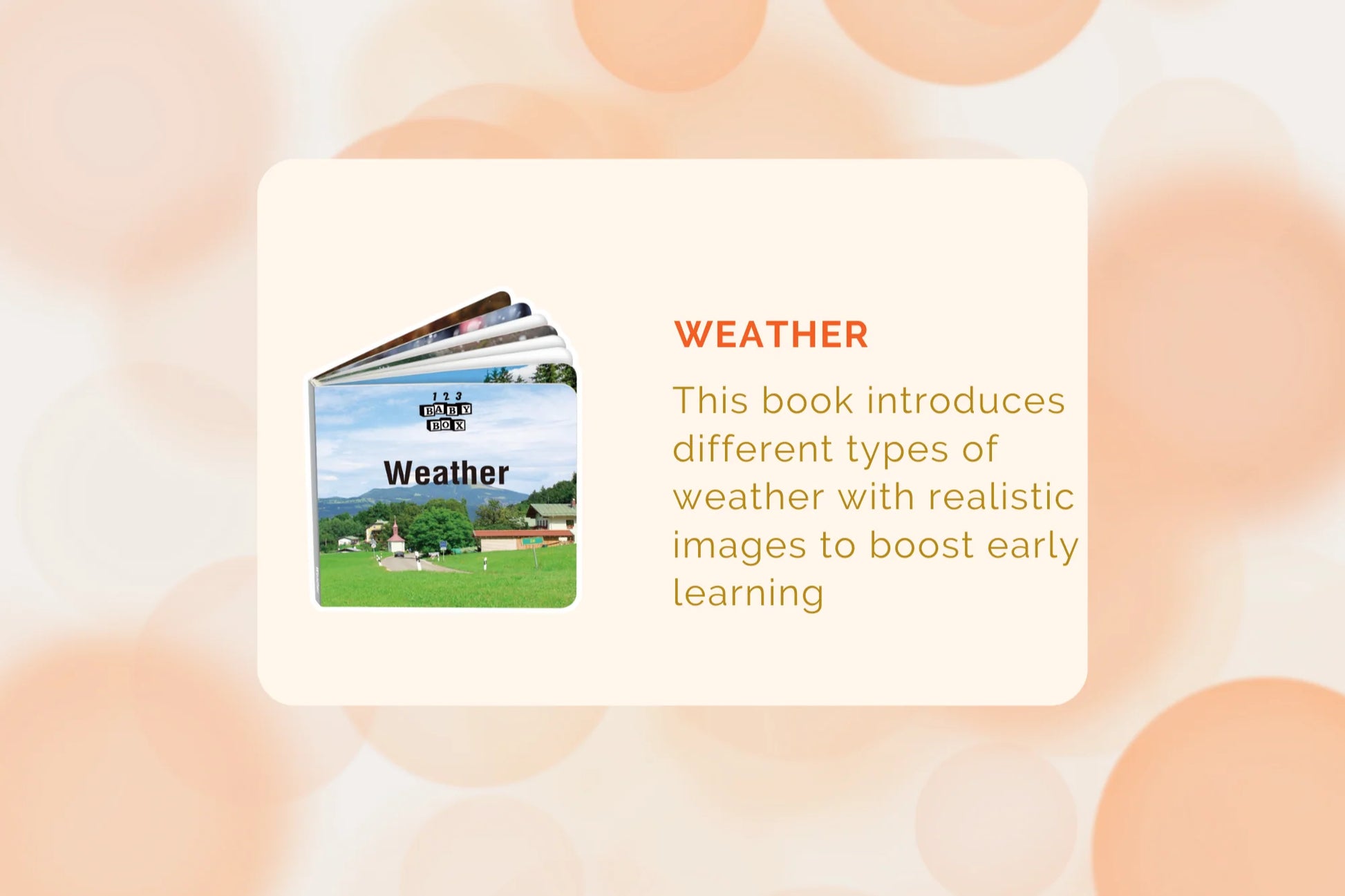 1 2 3
BABY
BOX

Weather

WEATHER

This book introduces different types of weather with realistic images to boost early learning